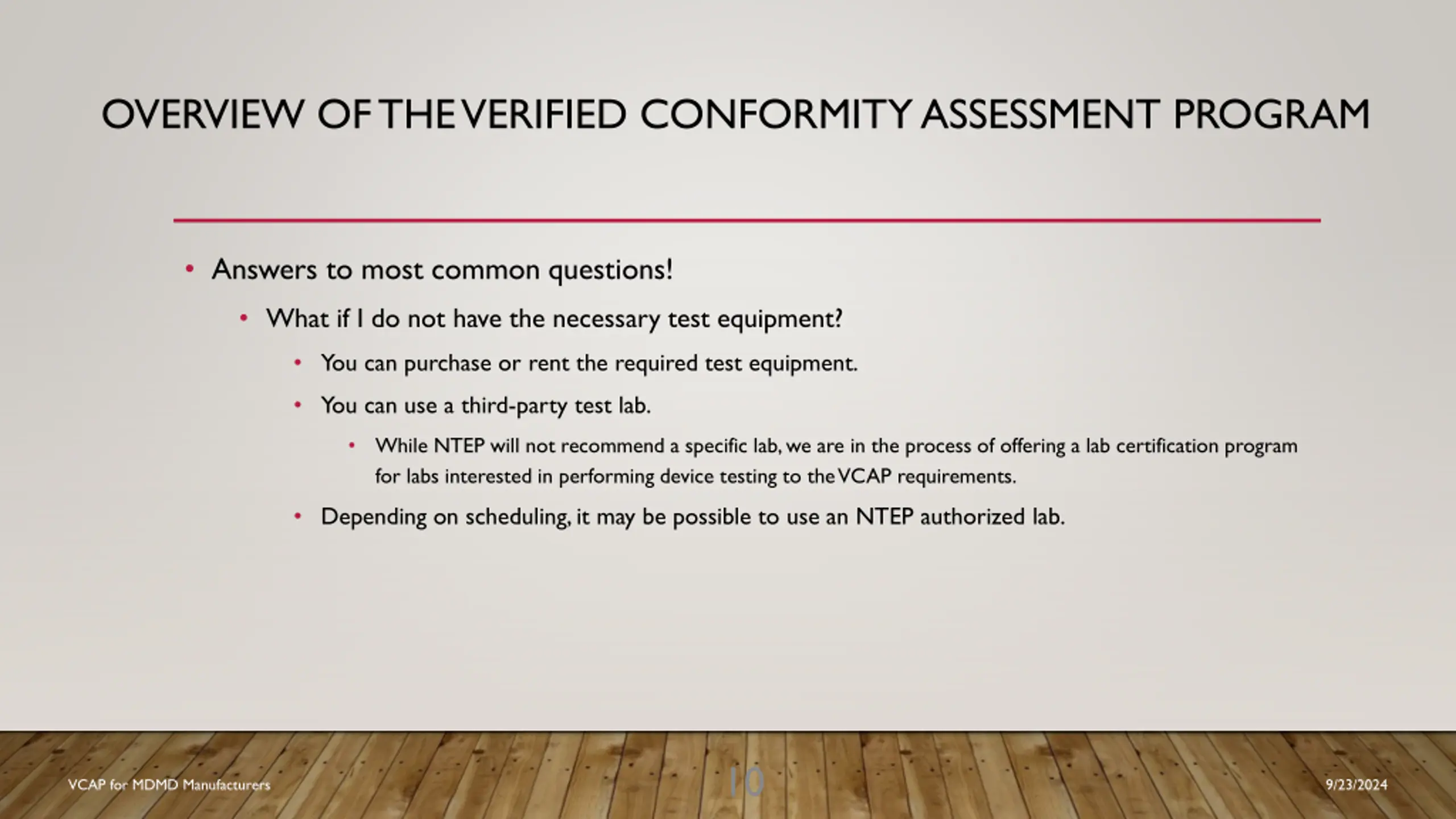 OVERVIEW OF THE VERIFIED CONFORMITY ASSESSMENT PROGRAM

• Answers to most common questions!
  • What if I do not have the necessary test equipment?
    • You can purchase or rent the required test equipment.
    • You can use a third-party test lab.
      • While NTEP will not recommend a specific lab, we are in the process of offering a lab certification program for labs interested in performing device testing to the VCAP requirements.
    • Depending on scheduling, it may be possible to use an NTEP authorized lab.

VCAP for MDMD Manufacturers

10

9/23/2024